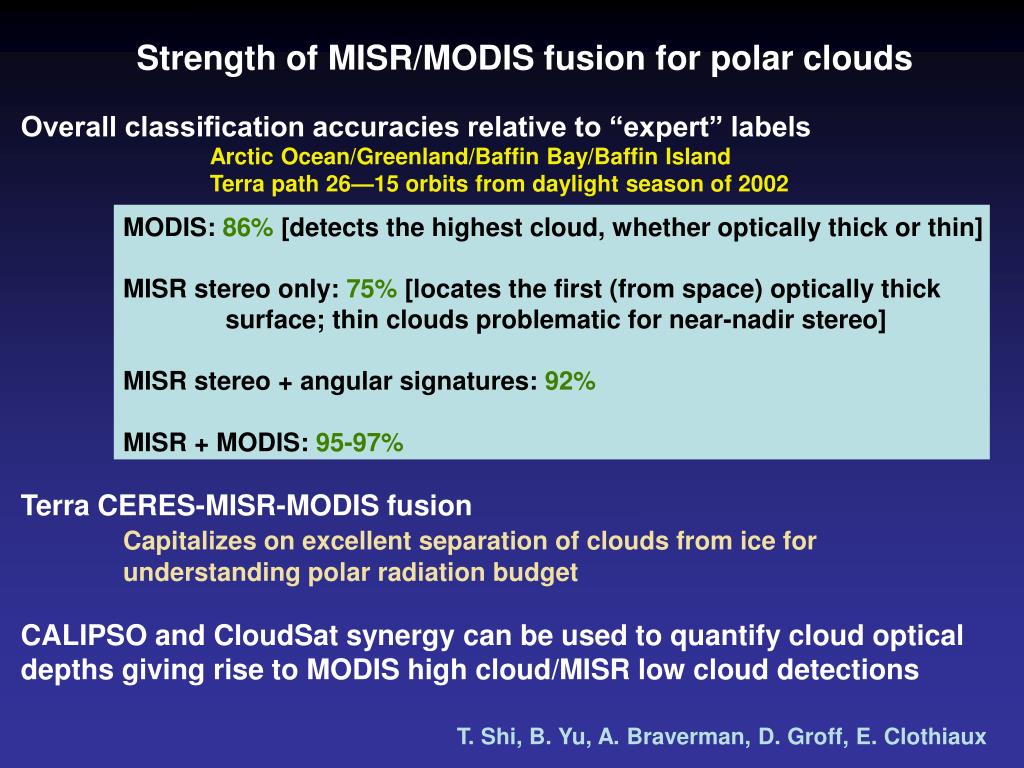 Strength of MISR/MODIS fusion for polar clouds

Overall classification accuracies relative to “expert” labels
Arctic Ocean/Greenland/Baffin Bay/Baffin Island
Terra path 26—15 orbits from daylight season of 2002

MODIS: 86% [detects the highest cloud, whether optically thick or thin]

MISR stereo only: 75% [locates the first (from space) optically thick surface; thin clouds problematic for near-nadir stereo]

MISR stereo + angular signatures: 92%

MISR + MODIS: 95-97%

Terra CERES-MISR-MODIS fusion
Capitalizes on excellent separation of clouds from ice for understanding polar radiation budget

CALIPSO and CloudSat synergy can be used to quantify cloud optical depths giving rise to MODIS high cloud/MISR low cloud detections

T. Shi, B. Yu, A. Braverman, D. Groff, E. Clothiaux